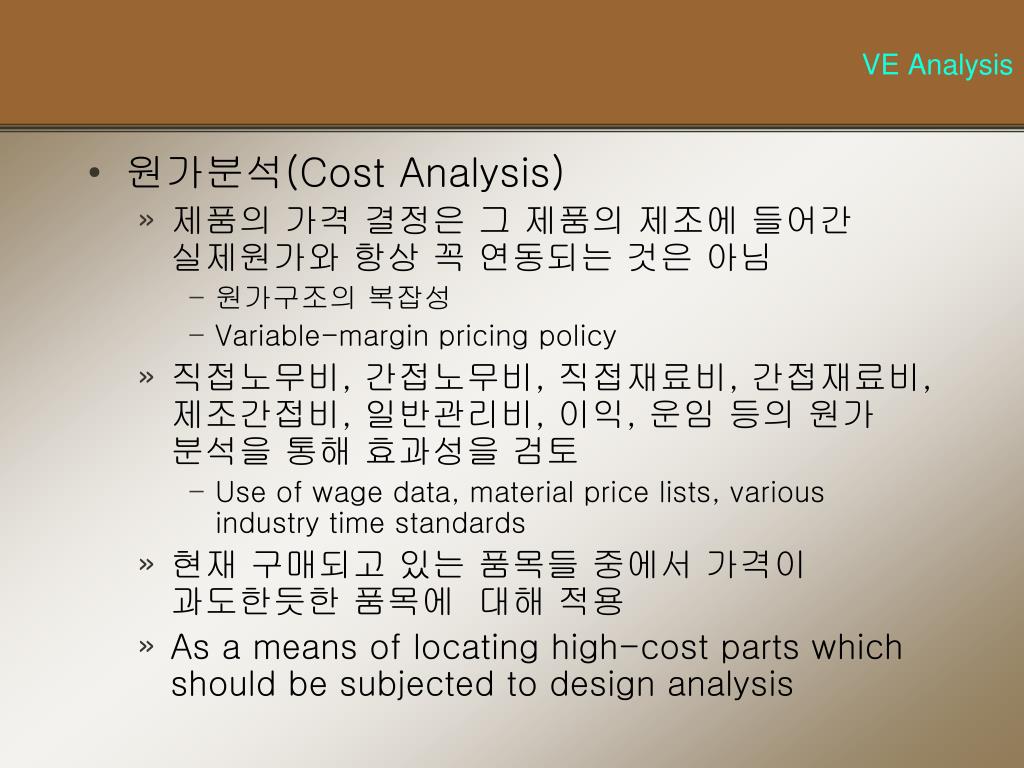 VE Analysis

• 원가분석(Cost Analysis)
» 제품의 가격 결정은 그 제품의 제조에 들어간 실제원가와 항상 꼭 연동되는 것은 아님
– 원가구조의 복잡성
– Variable-margin pricing policy
» 직접노무비, 간접노무비, 직접재료비, 간접재료비, 제조간접비, 일반관리비, 이익, 운임 등의 원가 분석을 통해 효과성을 검토
– Use of wage data, material price lists, various industry time standards
» 현재 구매되고 있는 품목들 중에서 가격이 과도한듯한 품목에 대해 적용
» As a means of locating high-cost parts which should be subjected to design analysis